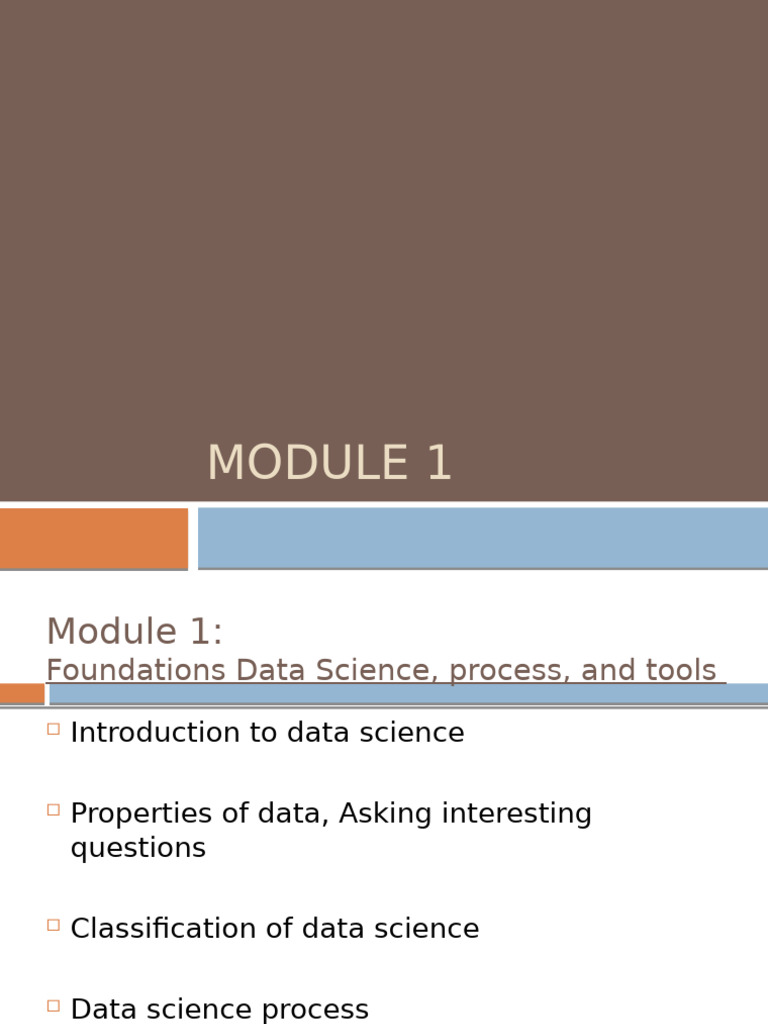 MODULE 1

Module 1:
Foundations Data Science, process, and tools

Introduction to data science

Properties of data, Asking interesting questions

Classification of data science

Data science process